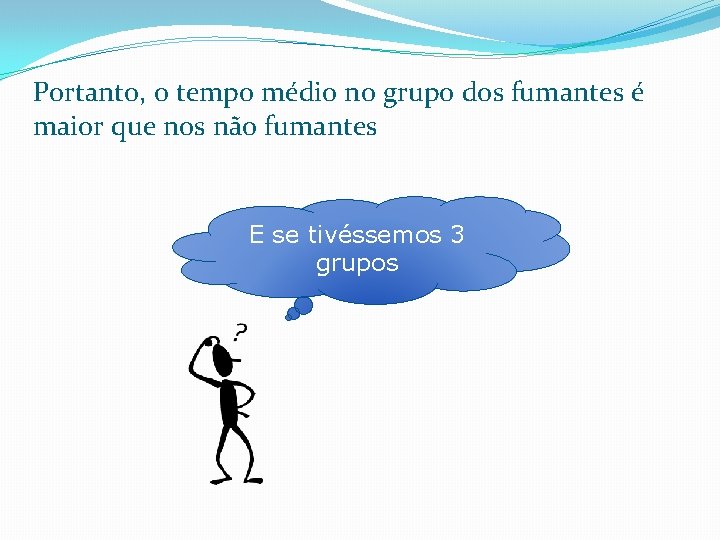 Portanto, o tempo médio no grupo dos fumantes é maior que nos não fumantes

E se tivéssemos 3 grupos

?